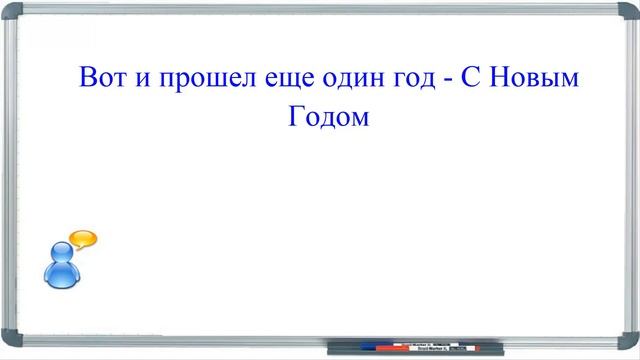 Вот и прошел еще один год - С Новым Годом